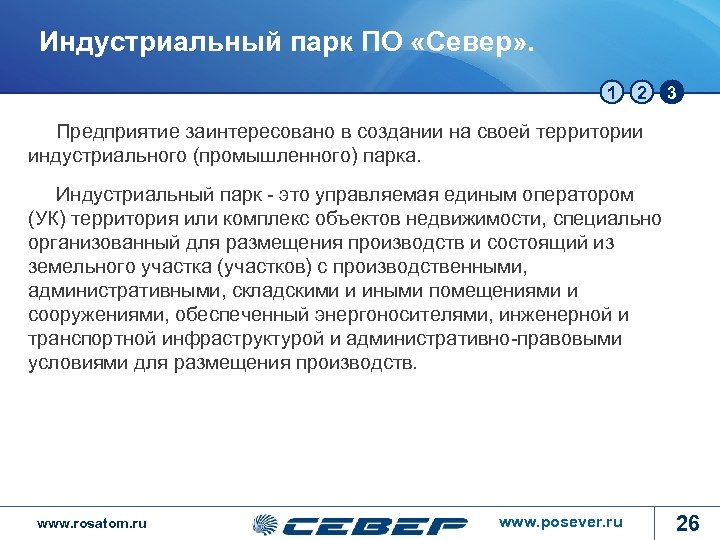 Индустриальный парк ПО «Север».

1 2 3

Предприятие заинтересовано в создании на своей территории индустриального (промышленного) парка.

Индустриальный парк - это управляемая единым оператором (УК) территория или комплекс объектов недвижимости, специально организованный для размещения производств и состоящий из земельного участка (участков) с производственными, административными, складскими и иными помещениями и сооружениями, обеспеченный энергоносителями, инженерной и транспортной инфраструктурой и административно-правовыми условиями для размещения производств.

www.rosatom.ru

СЕВЕР

www.posever.ru

26